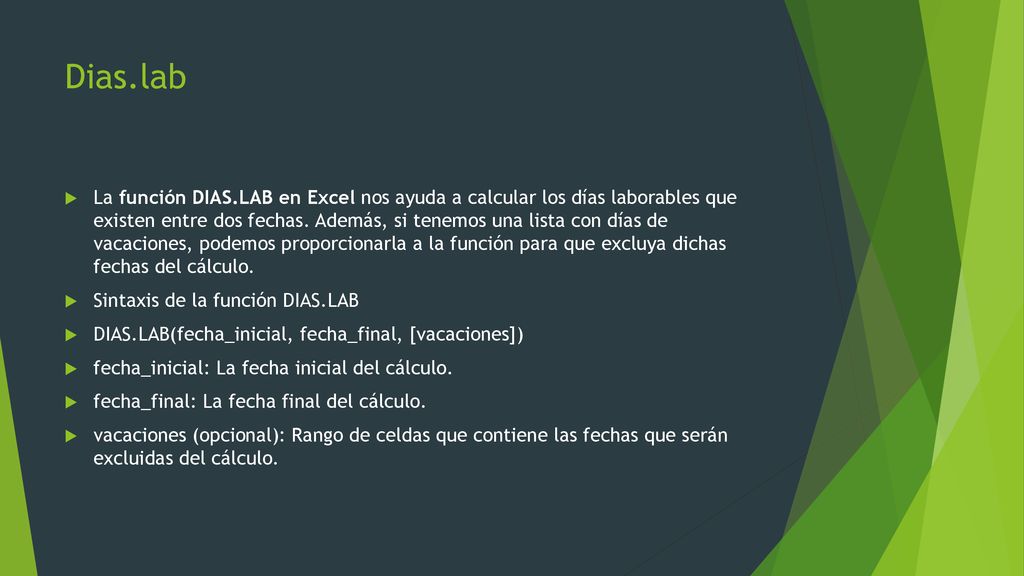 Dias.lab

La función DIAS.LAB en Excel nos ayuda a calcular los días laborables que existen entre dos fechas. Además, si tenemos una lista con días de vacaciones, podemos proporcionarla a la función para que excluya dichas fechas del cálculo.

Sintaxis de la función DIAS.LAB

DIAS.LAB(fecha_inicial, fecha_final, [vacaciones])

fecha_inicial: La fecha inicial del cálculo.

fecha_final: La fecha final del cálculo.

vacaciones (opcional): Rango de celdas que contiene las fechas que serán excluidas del cálculo.